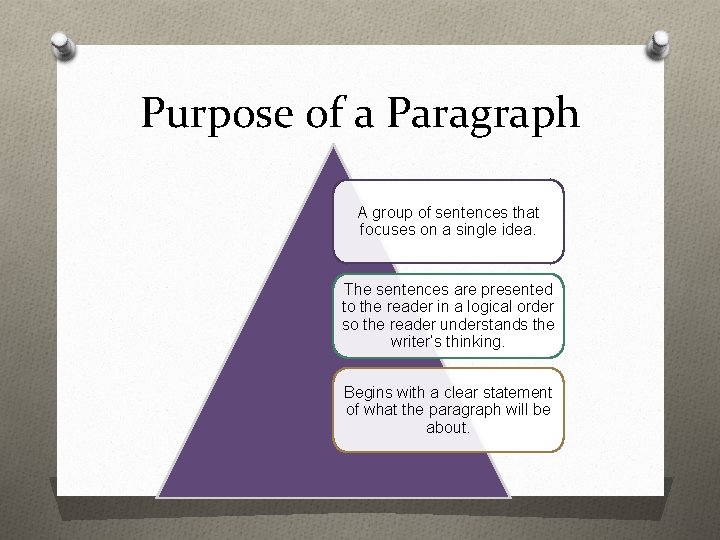 Purpose of a Paragraph

A group of sentences that focuses on a single idea.

The sentences are presented to the reader in a logical order so the reader understands the writer's thinking.

Begins with a clear statement of what the paragraph will be about.